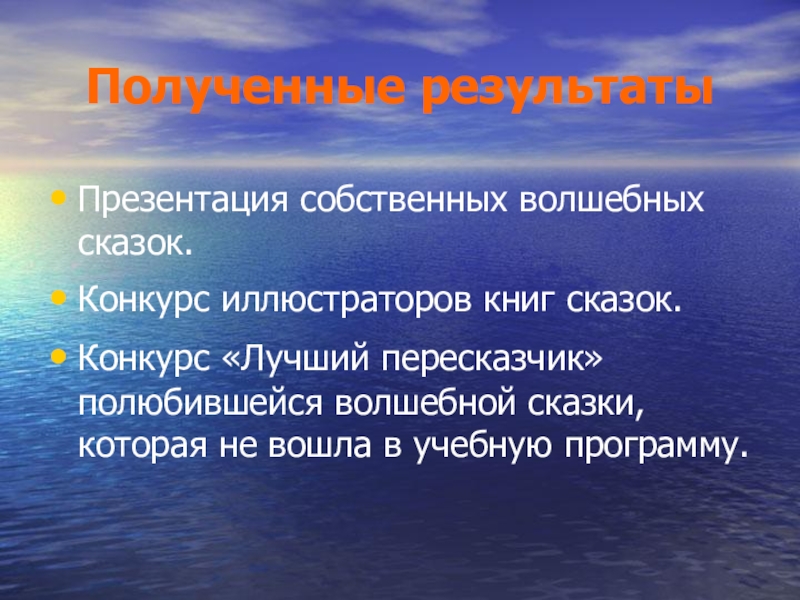 Полученные результаты

• Презентация собственных волшебных сказок.
• Конкурс иллюстраторов книг сказок.
• Конкурс «Лучший пересказчик» полюбившейся волшебной сказки, которая не вошла в учебную программу.